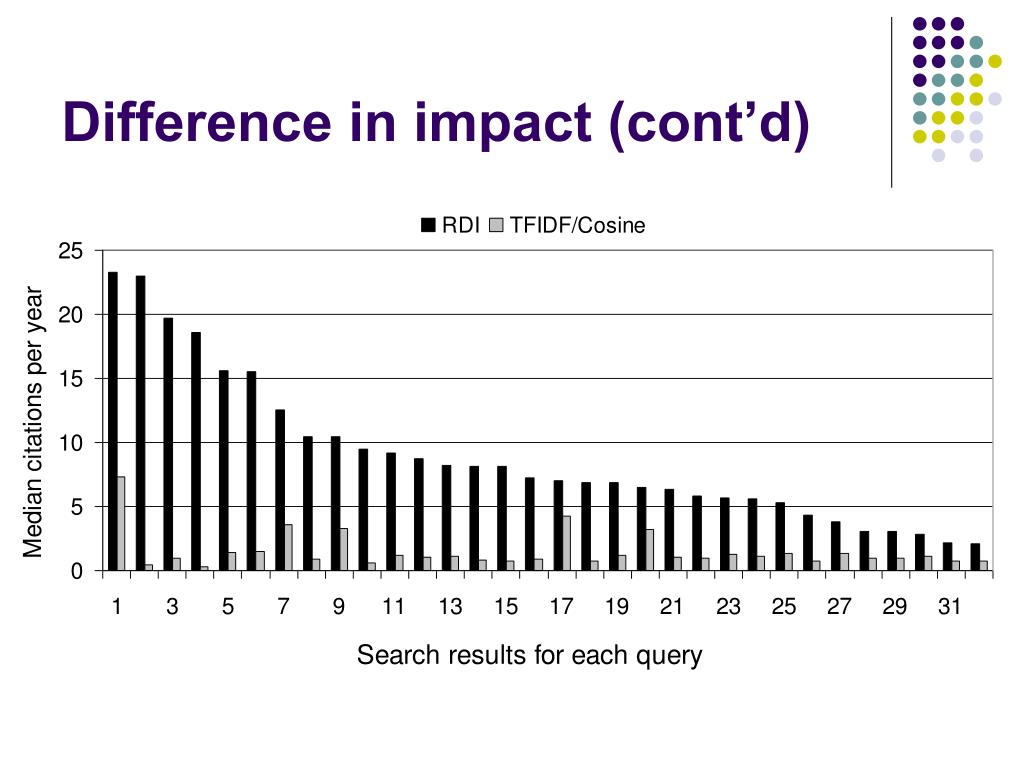 Difference in impact (cont’d)

RDI TFIDF/Cosine

Median citations per year

25
20
15
10
5
0

1 3 5 7 9 11 13 15 17 19 21 23 25 27 29 31

Search results for each query